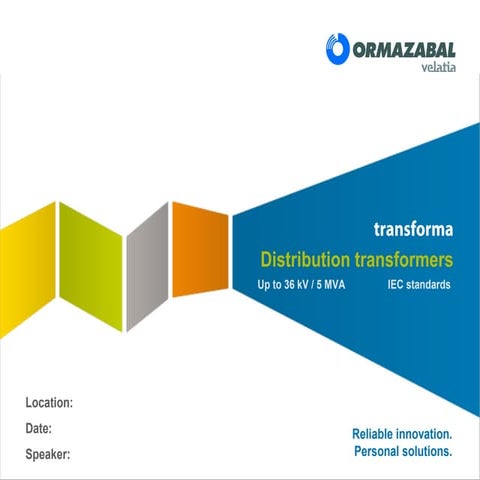 ORMAZABAL
velatia

transforma

Distribution transformers

Up to 36 kV / 5 MVA IEC standards

Location:

Date:

Speaker:

Reliable innovation.
Personal solutions.